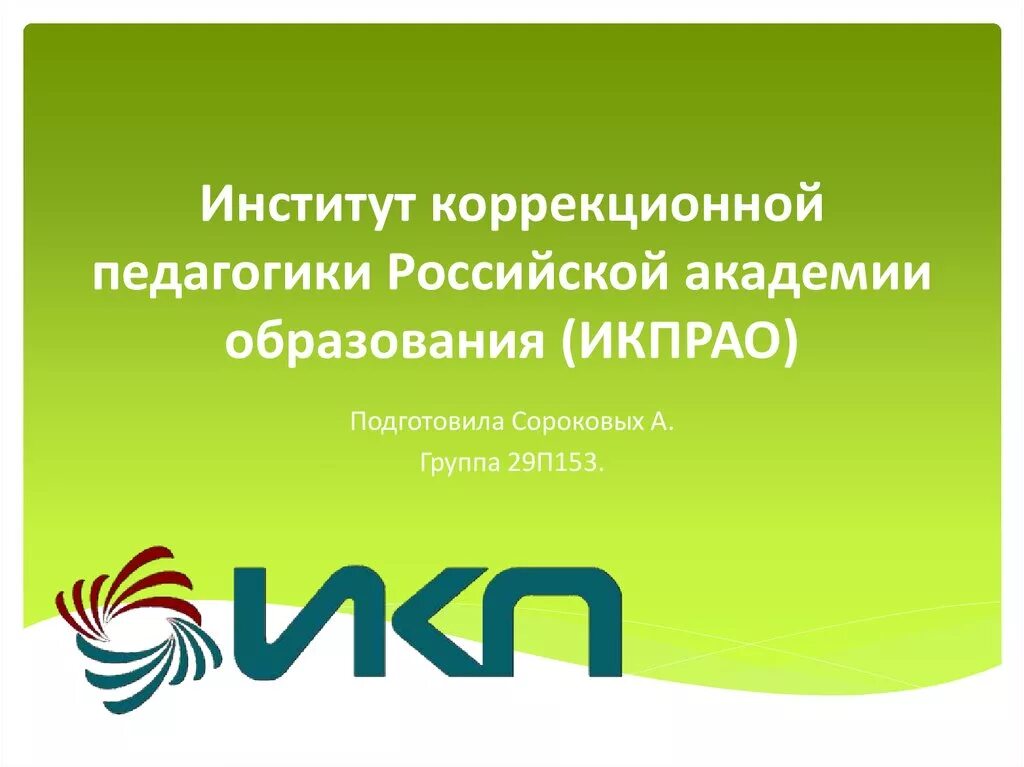 Институт коррекционной педагогики Российской академии образования (ИКПРАО)

Подготовила Сороковых А.
Группа 29П153.

ИКП